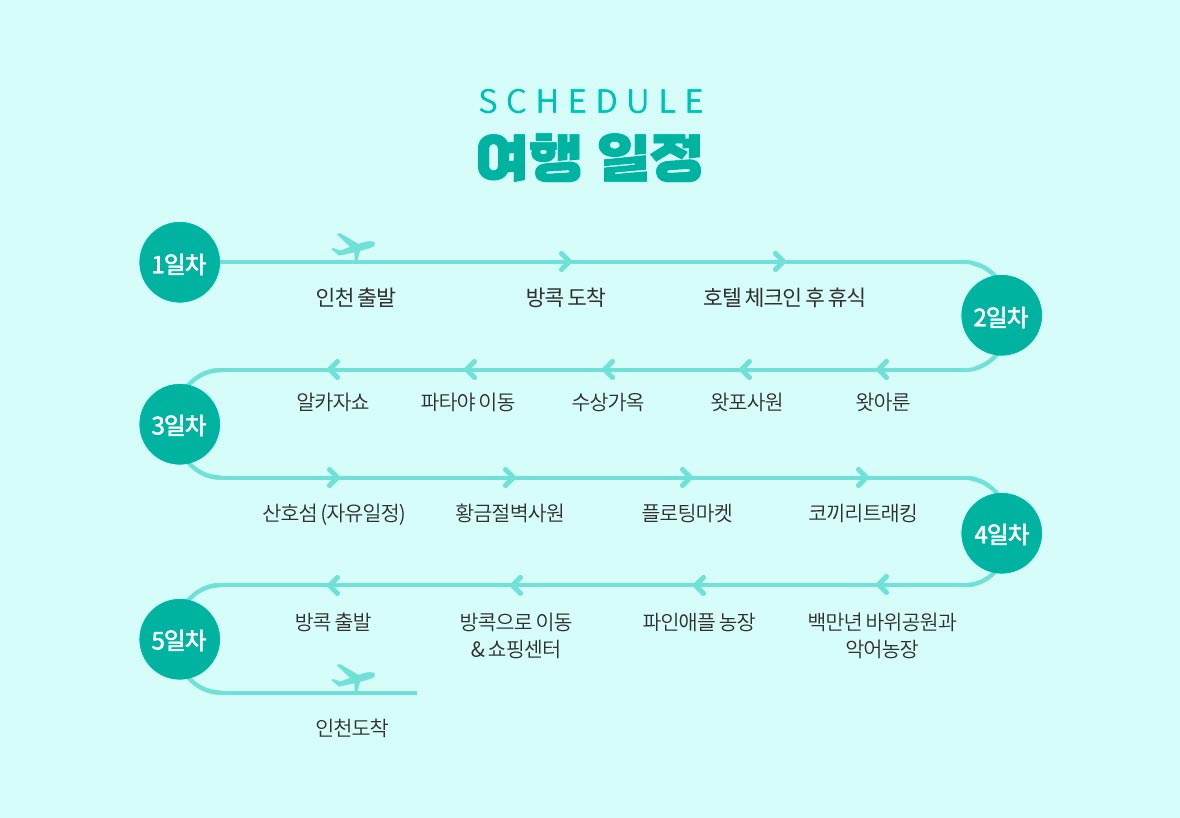 SCHEDULE
여행 일정

1일차
인천 출발
방콕 도착
호텔 체크인 후 휴식

2일차
왓아룬
왓포사원
수상가옥
파타야 이동
알카자쇼

3일차
산호섬 (자유일정)
황금절벽사원
플로팅마켓
코끼리트래킹

4일차
백만년 바위공원과 악어농장
파인애플 농장
방콕으로 이동 & 쇼핑센터
방콕 출발

5일차
인천도착